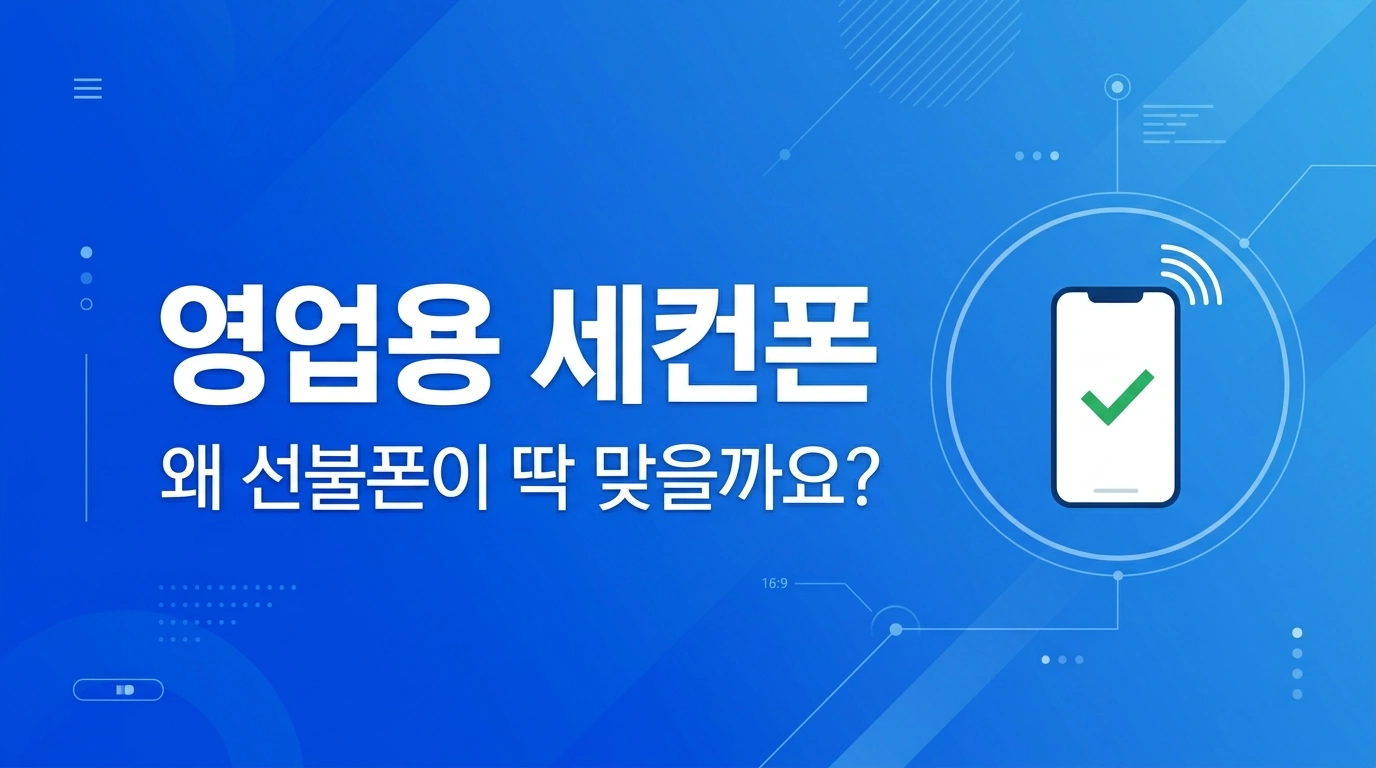 영업용 세컨폰

왜 선불폰이 딱 맞을까요?

16:9